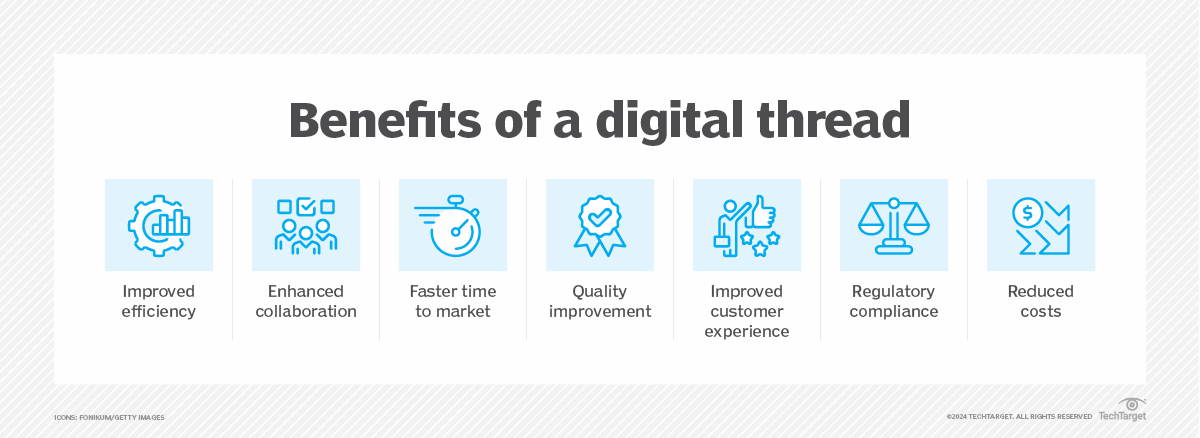 Benefits of a digital thread

Improved efficiency

Enhanced collaboration

Faster time to market

Quality improvement

Improved customer experience

Regulatory compliance

Reduced costs

ICONS: FONIKUM/GETTY IMAGES

©2024 TECHTARGET. ALL RIGHTS RESERVED

TechTarget